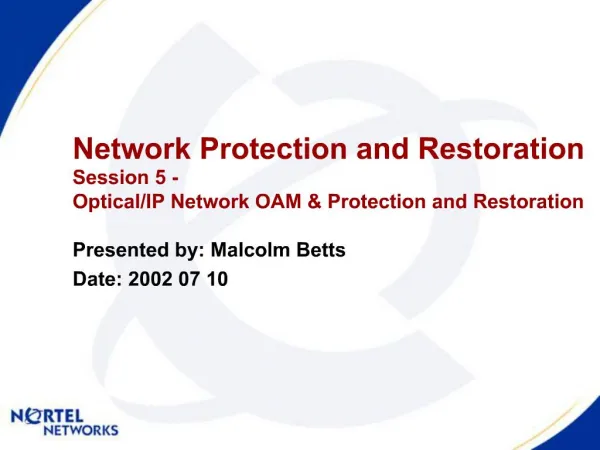 Network Protection and Restoration

Session 5 -
Optical/IP Network OAM & Protection and Restoration

Presented by: Malcolm Betts

Date: 2002 07 10

NORTEL NETWORKS